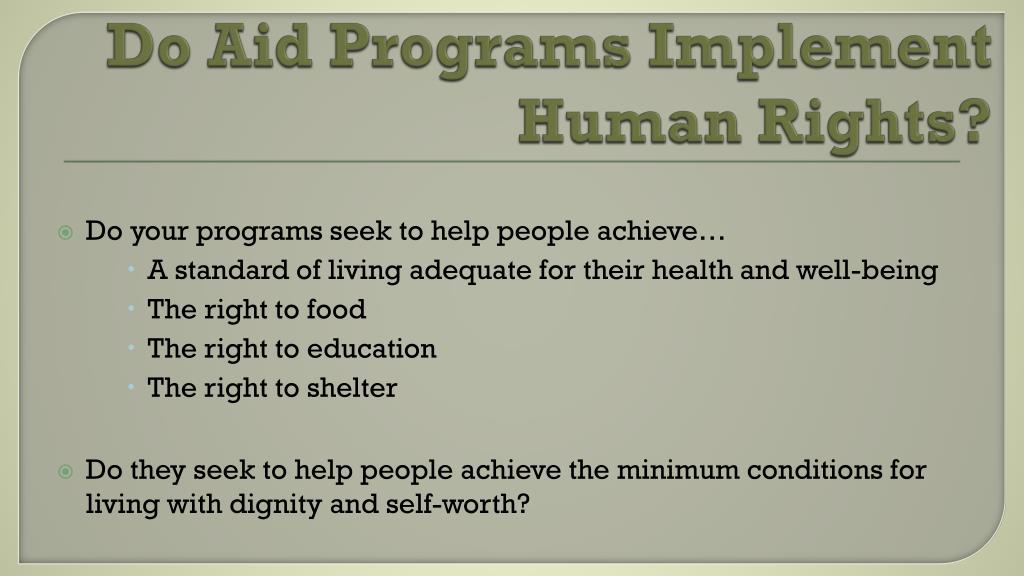 Do Aid Programs Implement Human Rights?

Do your programs seek to help people achieve…
A standard of living adequate for their health and well-being
The right to food
The right to education
The right to shelter

Do they seek to help people achieve the minimum conditions for living with dignity and self-worth?